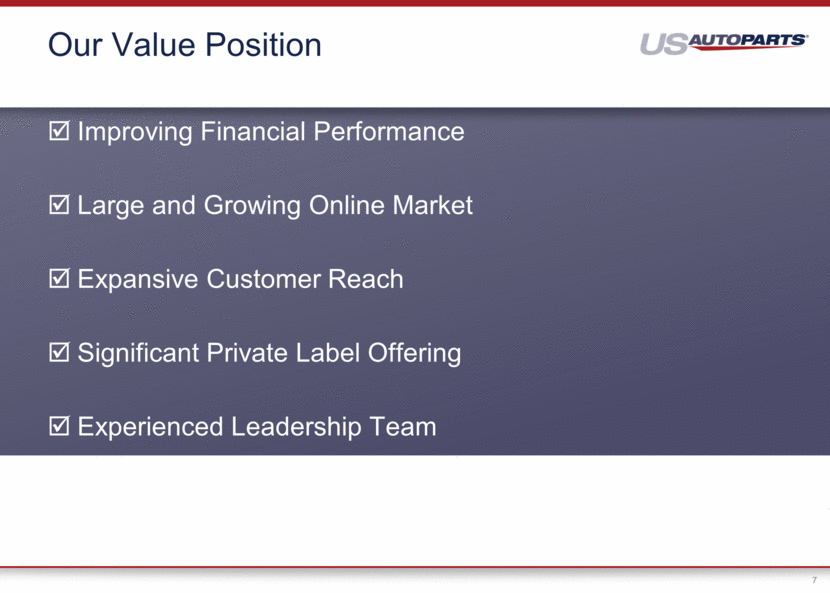 Our Value Position

US AUTOPARTS

☑ Improving Financial Performance

☑ Large and Growing Online Market

☑ Expansive Customer Reach

☑ Significant Private Label Offering

☑ Experienced Leadership Team

7